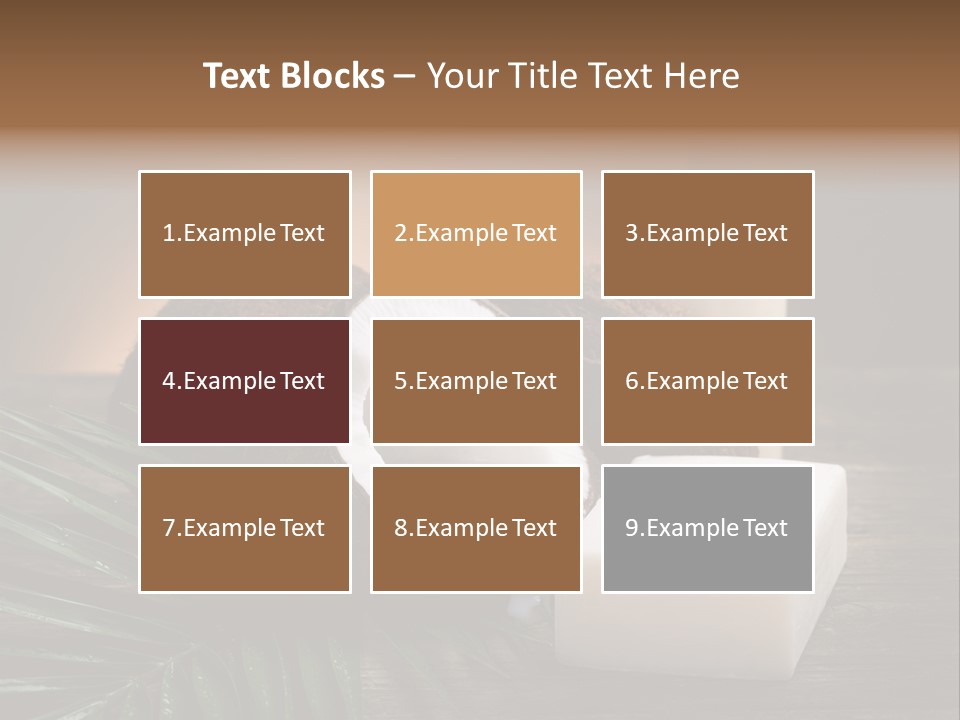 Text Blocks – Your Title Text Here

1.Example Text

2.Example Text

3.Example Text

4.Example Text

5.Example Text

6.Example Text

7.Example Text

8.Example Text

9.Example Text